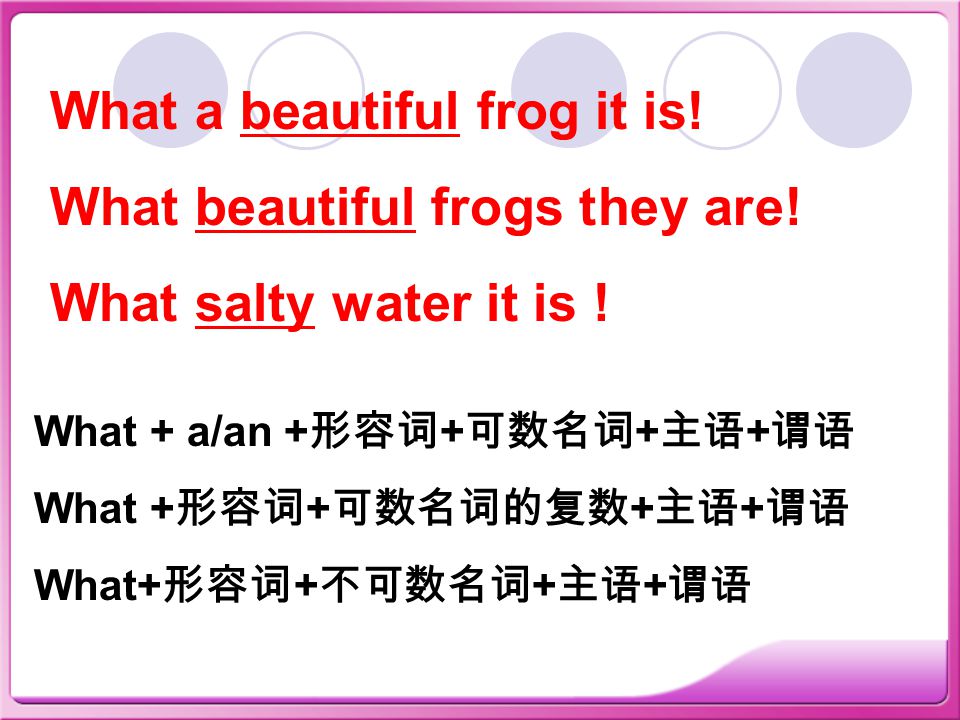 What a beautiful frog it is!

What beautiful frogs they are!

What salty water it is !

What + a/an +形容词+可数名词+主语+谓语

What +形容词+可数名词的复数+主语+谓语

What+形容词+不可数名词+主语+谓语